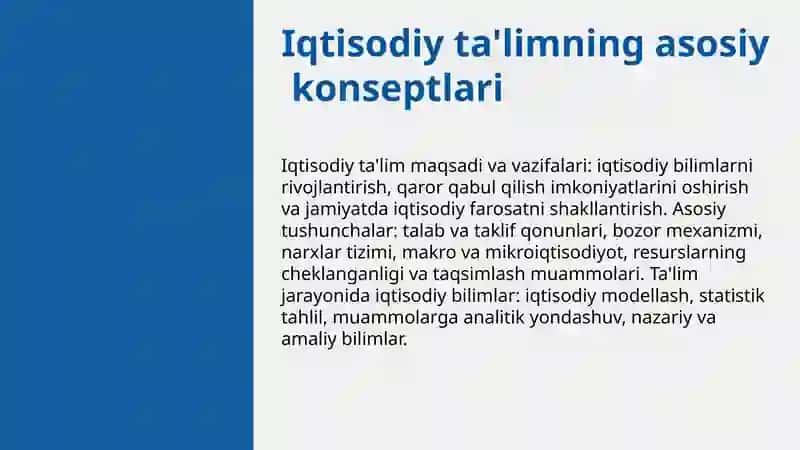 Iqtisodiy ta'limning asosiy konseptlari

Iqtisodiy ta'lim maqsadi va vazifalari: iqtisodiy bilimlarni rivojlantirish, qaror qabul qilish imkoniyatlarini oshirish va jamiyatda iqtisodiy farosatni shakllantirish. Asosiy tushunchalar: talab va taklif qonunlari, bozor mexanizmi, narxlar tizimi, makro va mikroiqtisodiyot, resurslarning cheklanganligi va taqsimlash muammolari. Ta'lim jarayonida iqtisodiy bilimlar: iqtisodiy modellash, statistik tahlil, muammolarga analitik yondashuv, nazariy va amaliy bilimlar.